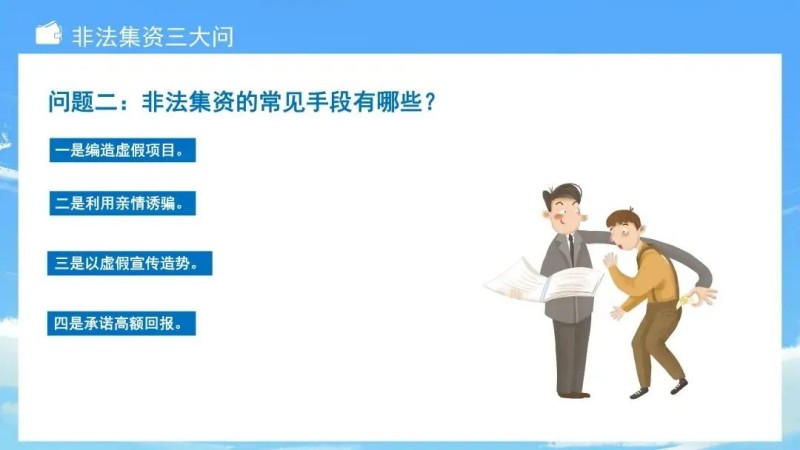 非法集资三大问

问题二：非法集资的常见手段有哪些？

一是编造虚假项目。

二是利用亲情诱骗。

三是以虚假宣传造势。

四是承诺高额回报。